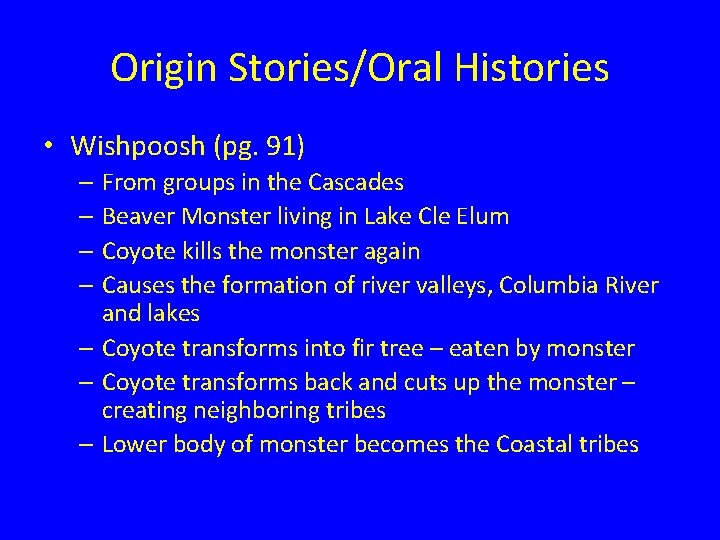 Origin Stories/Oral Histories

• Wishpoosh (pg. 91)
– From groups in the Cascades
– Beaver Monster living in Lake Cle Elum
– Coyote kills the monster again
– Causes the formation of river valleys, Columbia River and lakes
– Coyote transforms into fir tree – eaten by monster
– Coyote transforms back and cuts up the monster – creating neighboring tribes
– Lower body of monster becomes the Coastal tribes